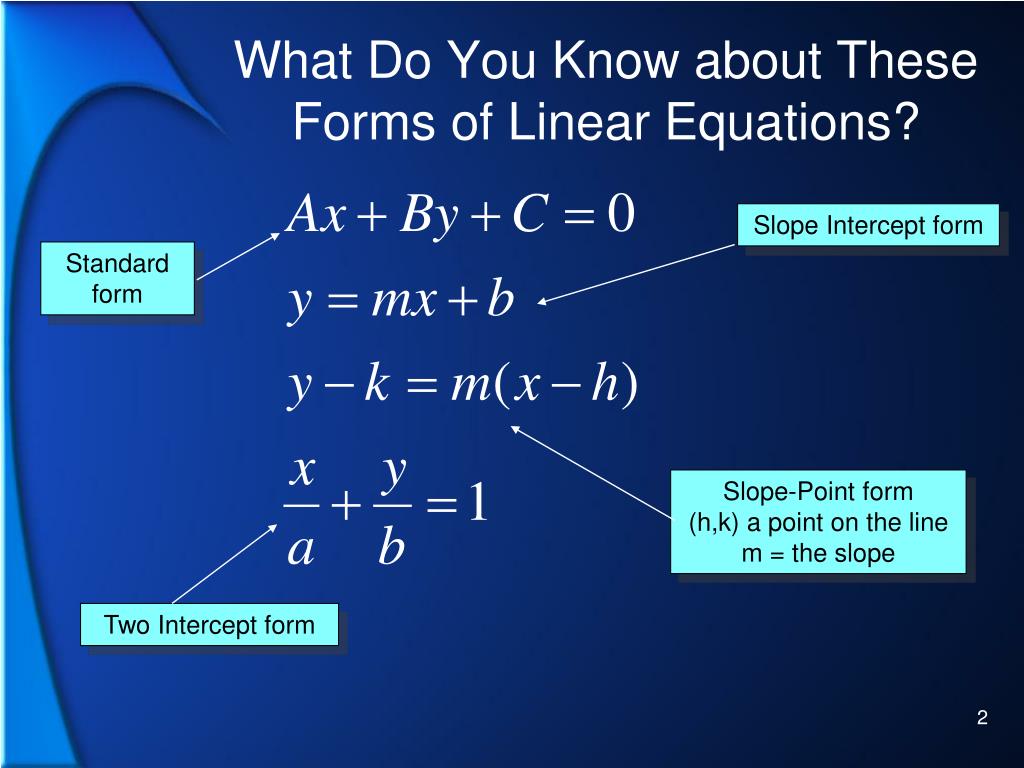 What Do You Know about These Forms of Linear Equations?

$Ax + By + C = 0$

Slope Intercept form

Standard form

$y = mx + b$

$y - k = m(x - h)$

$\frac{x}{a} + \frac{y}{b} = 1$

Slope-Point form
(h,k) a point on the line
m = the slope

Two Intercept form

2